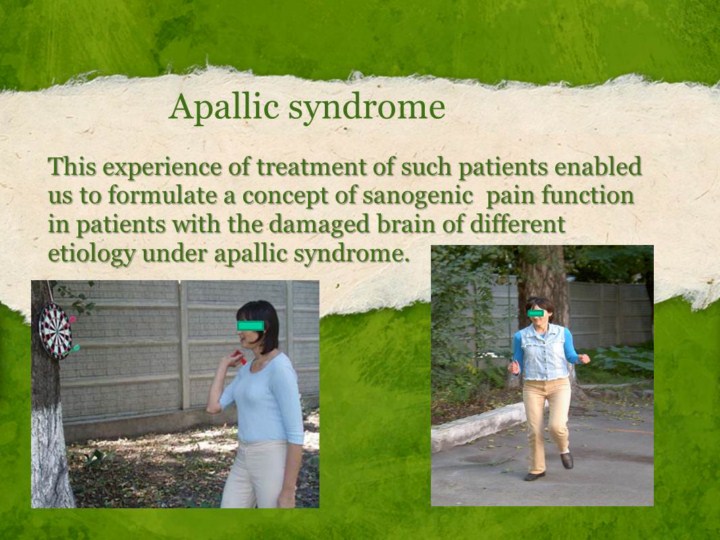 Apallic syndrome

This experience of treatment of such patients enabled us to formulate a concept of sanogenic pain function in patients with the damaged brain of different etiology under apallic syndrome.